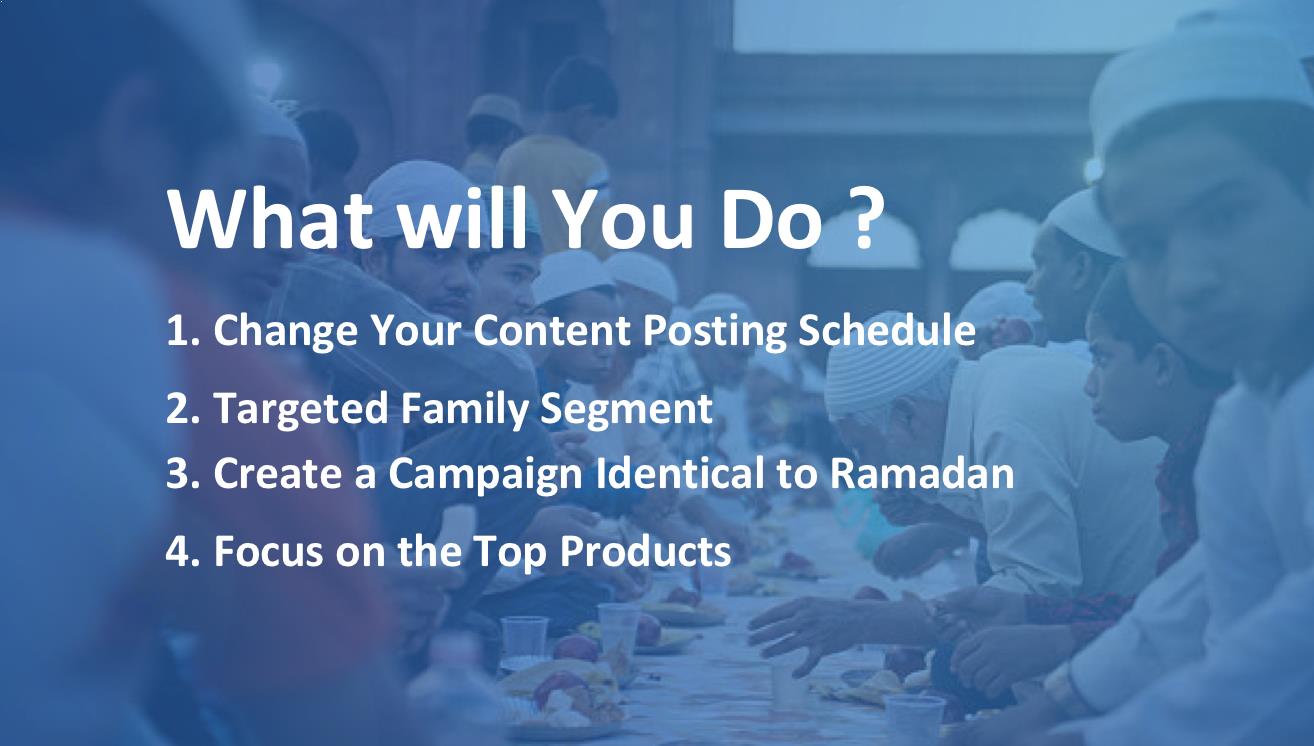 What will You Do ?

1. Change Your Content Posting Schedule
2. Targeted Family Segment
3. Create a Campaign Identical to Ramadan
4. Focus on the Top Products